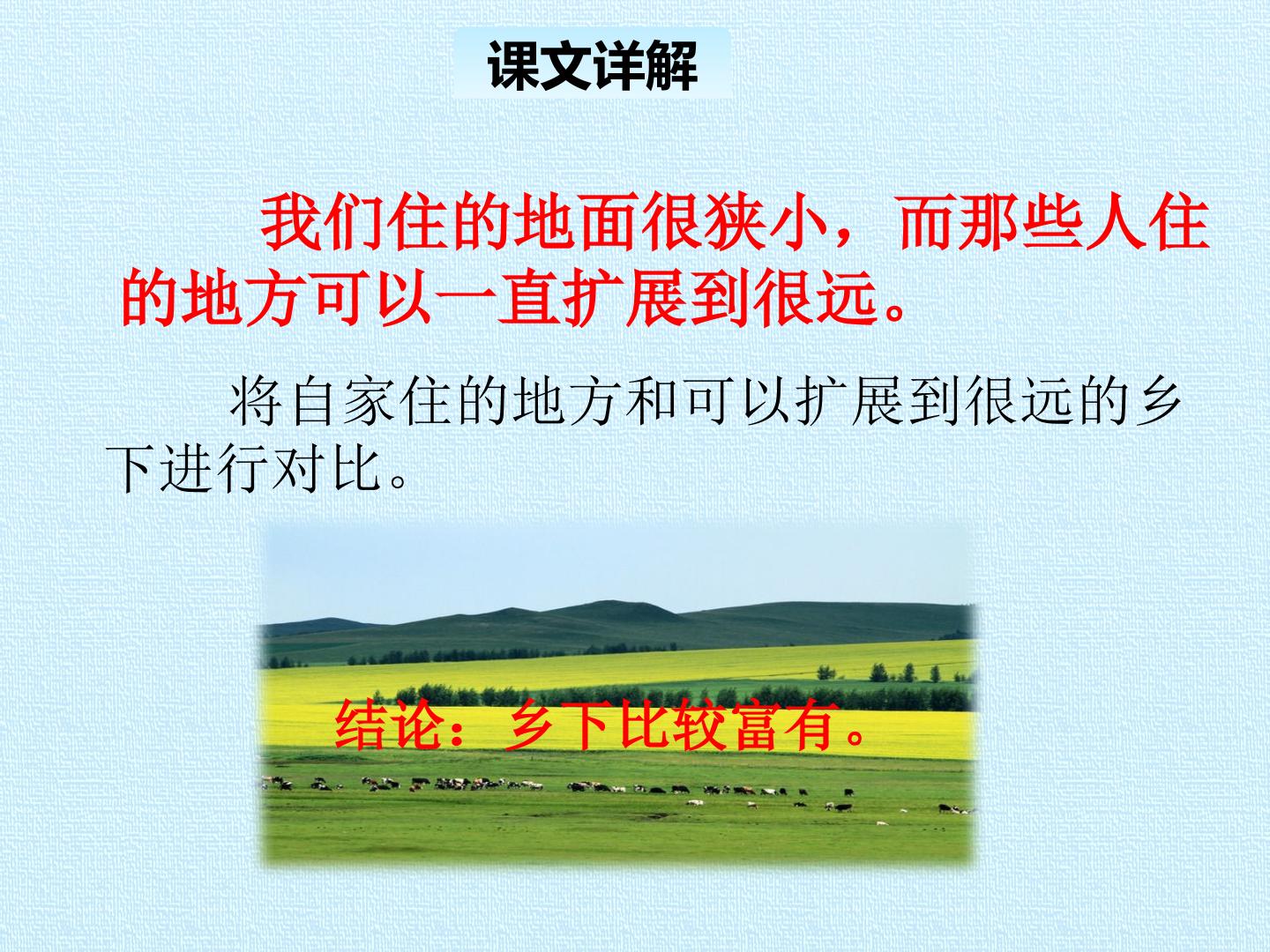 课文详解

我们住的地面很狭小，而那些人住的地方可以一直扩展到很远。

将自家住的地方和可以扩展到很远的乡下进行对比。

结论：乡下比较富有。